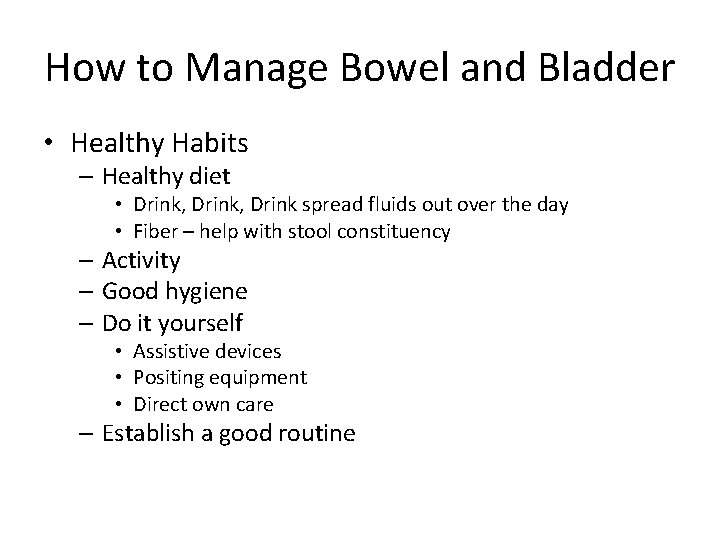 How to Manage Bowel and Bladder

• Healthy Habits
  – Healthy diet
    • Drink, Drink, Drink spread fluids out over the day
    • Fiber – help with stool constituency
  – Activity
  – Good hygiene
  – Do it yourself
    • Assistive devices
    • Positing equipment
    • Direct own care
  – Establish a good routine